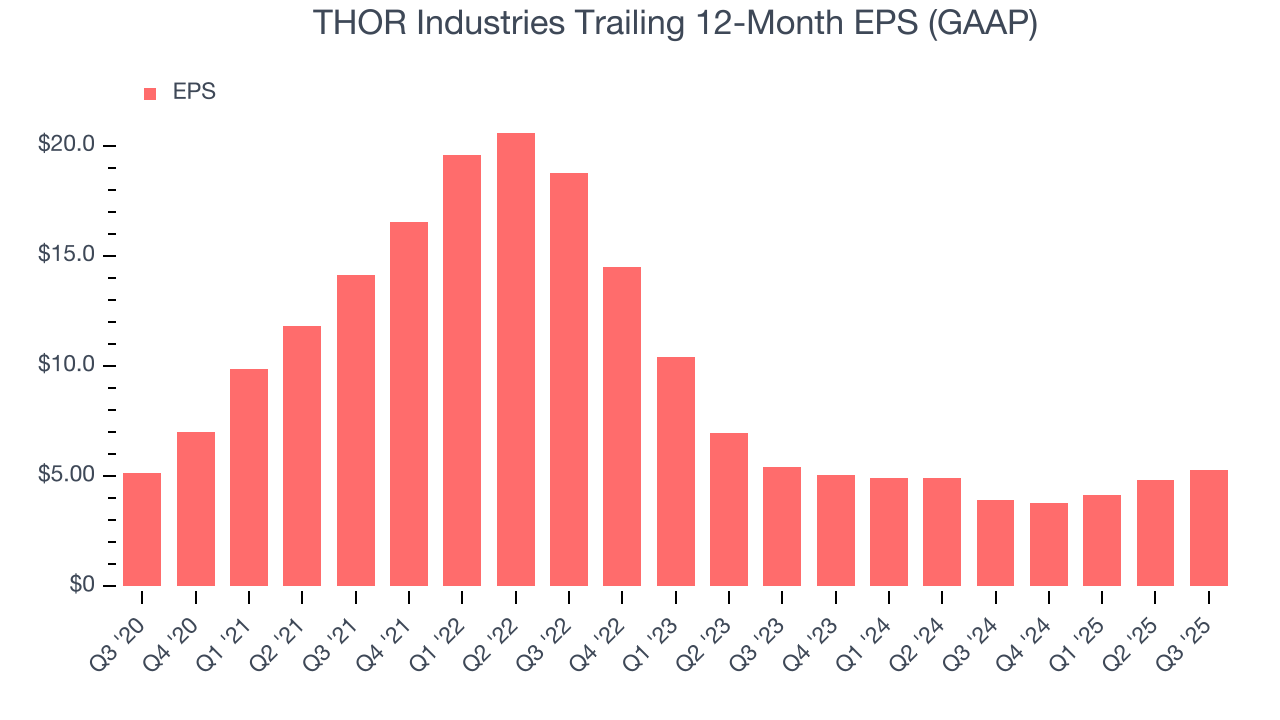 THOR Industries Trailing 12-Month EPS (GAAP)

EPS

$20.0
$15.0
$10.0
$5.00
$0

Q3 '20
Q4 '20
Q1 '21
Q2 '21
Q3 '21
Q4 '21
Q1 '22
Q2 '22
Q3 '22
Q4 '22
Q1 '23
Q2 '23
Q3 '23
Q4 '23
Q1 '24
Q2 '24
Q3 '24
Q4 '24
Q1 '25
Q2 '25
Q3 '25